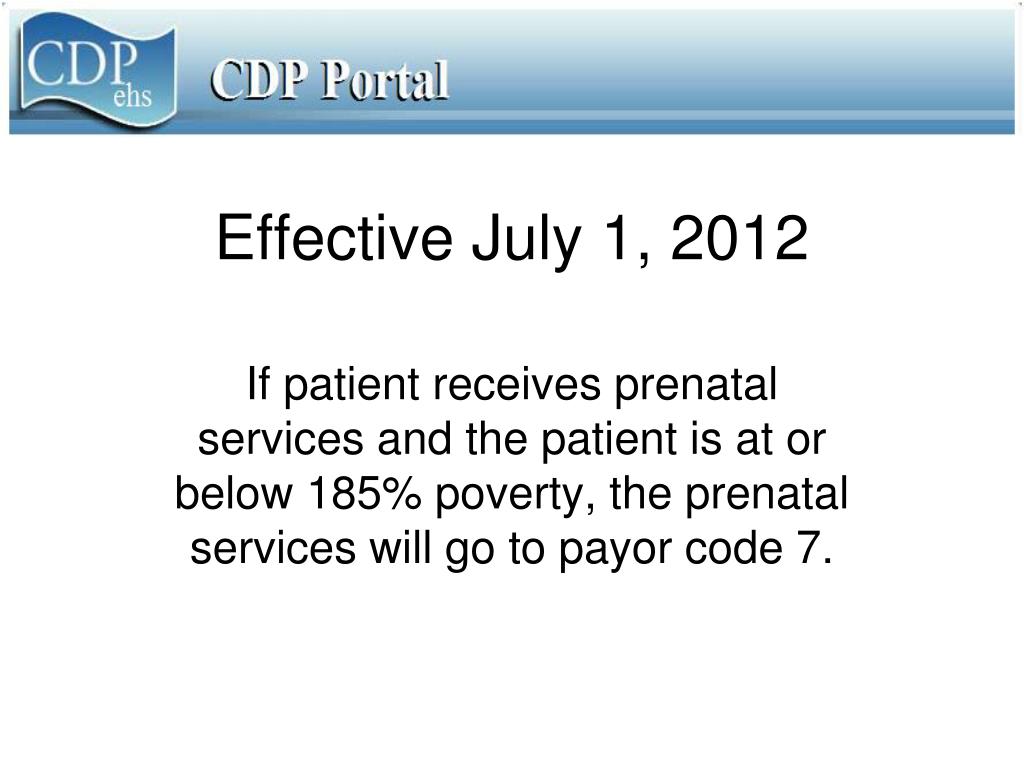 CDP ehs

CDP Portal

Effective July 1, 2012

If patient receives prenatal services and the patient is at or below 185% poverty, the prenatal services will go to payor code 7.